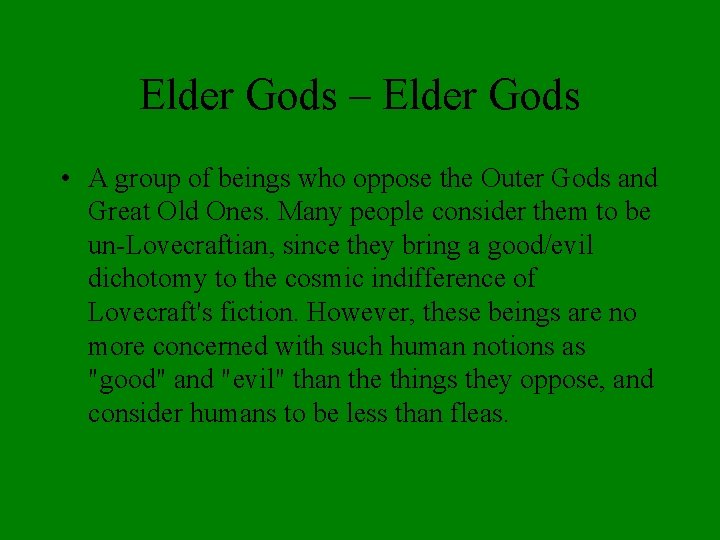 Elder Gods – Elder Gods

• A group of beings who oppose the Outer Gods and Great Old Ones. Many people consider them to be un-Lovecraftian, since they bring a good/evil dichotomy to the cosmic indifference of Lovecraft's fiction. However, these beings are no more concerned with such human notions as "good" and "evil" than the things they oppose, and consider humans to be less than fleas.